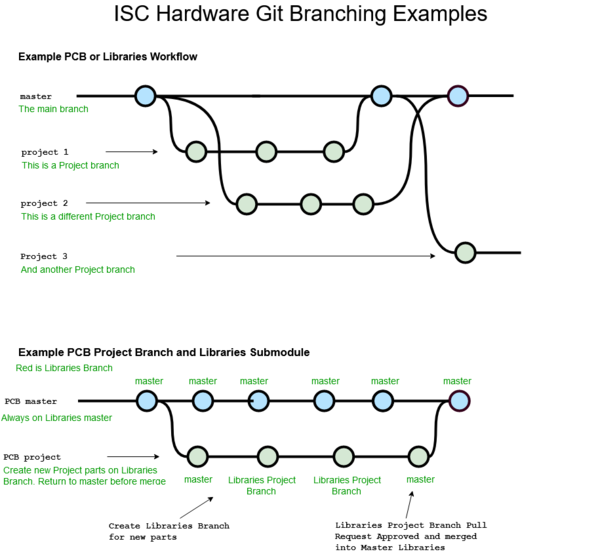 ISC Hardware Git Branching Examples

Example PCB or Libraries Workflow

master
The main branch

project 1
This is a Project branch

project 2
This is a different Project branch

Project 3
And another Project branch

Example PCB Project Branch and Libraries Submodule

Red is Libraries Branch

master master master master master master

PCB master
Always on Libraries master

PCB project
Create new Project parts on Libraries Branch. Return to master before merge

master Libraries Project Branch Libraries Project Branch master

Create Libraries Branch for new parts

Libraries Project Branch Pull Request Approved and merged into Master Libraries